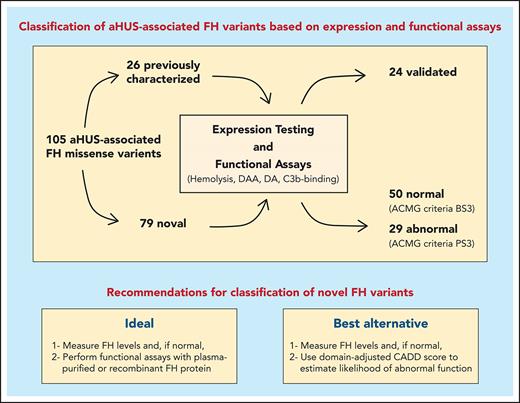 Classification of aHUS-associated FH variants based on expression and functional assays

105 aHUS-associated FH missense varients

26 previously characterized

79 noval

Expression Testing and Functional Assays
(Hemolysis, DAA, DA, C3b-binding)

24 validated

50 normal
(ACMG criteria BS3)

29 abnormal
(ACMG criteria PS3)

Recommendations for classification of novel FH variants

Ideal

1- Measure FH levels and, if normal,
2- Perform functional assays with plasma-purified or recombinant FH protein

Best alternative

1- Measure FH levels and, if normal,
2- Use domain-adjusted CADD score to estimate likelihood of abnormal function